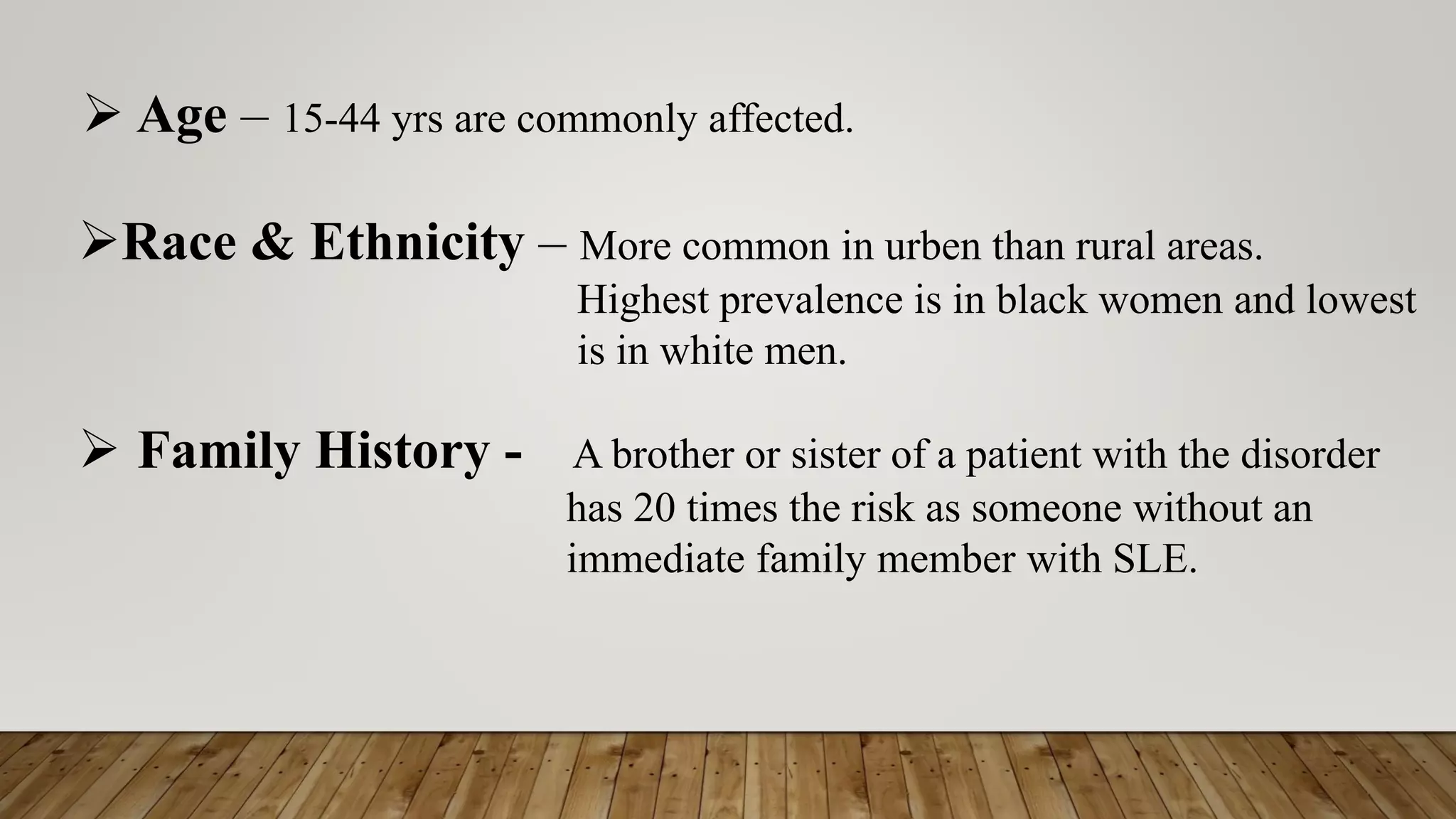 ➢ Age – 15-44 yrs are commonly affected.

➢Race & Ethnicity – More common in urben than rural areas. Highest prevalence is in black women and lowest is in white men.

➢ Family History - A brother or sister of a patient with the disorder has 20 times the risk as someone without an immediate family member with SLE.